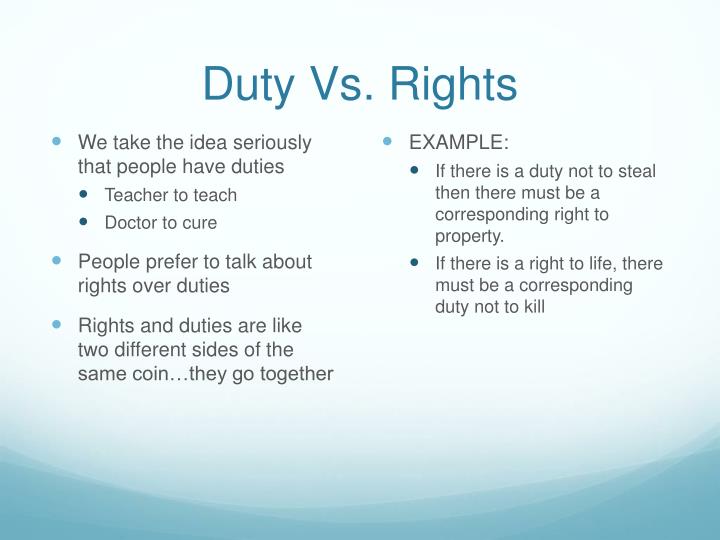 Duty Vs. Rights

• We take the idea seriously that people have duties
• Teacher to teach
• Doctor to cure
• People prefer to talk about rights over duties
• Rights and duties are like two different sides of the same coin…they go together

• EXAMPLE:
• If there is a duty not to steal then there must be a corresponding right to property.
• If there is a right to life, there must be a corresponding duty not to kill